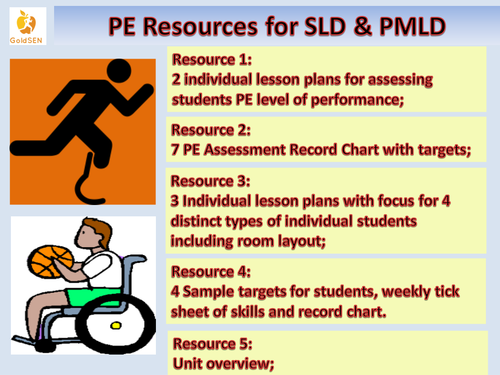 GoldSEN

PE Resources for SLD & PMLD

Resource 1:
2 individual lesson plans for assessing students PE level of performance;

Resource 2:
7 PE Assessment Record Chart with targets;

Resource 3:
3 Individual lesson plans with focus for 4 distinct types of individual students including room layout;

Resource 4:
4 Sample targets for students, weekly tick sheet of skills and record chart.

Resource 5:
Unit overview;